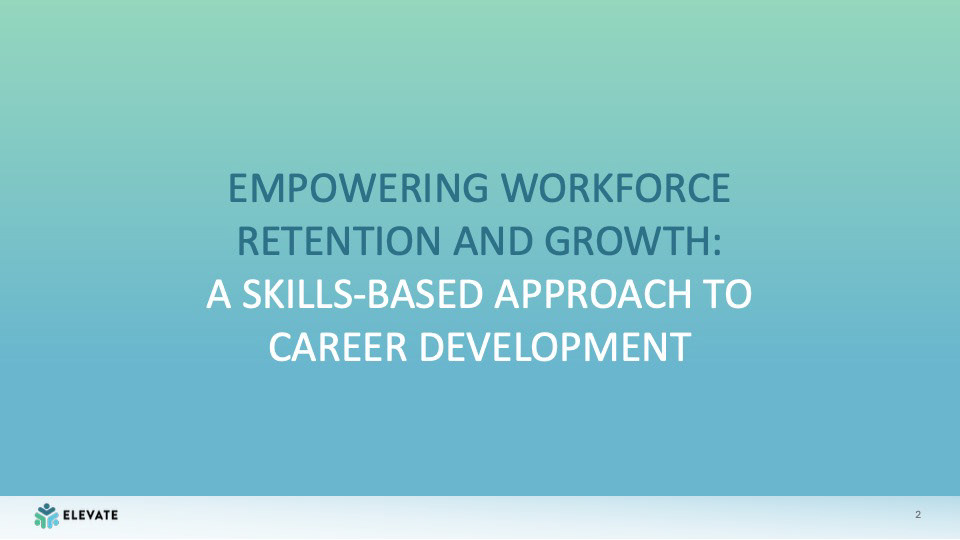 EMPOWERING WORKFORCE RETENTION AND GROWTH:
A SKILLS-BASED APPROACH TO CAREER DEVELOPMENT

ELEVATE

2